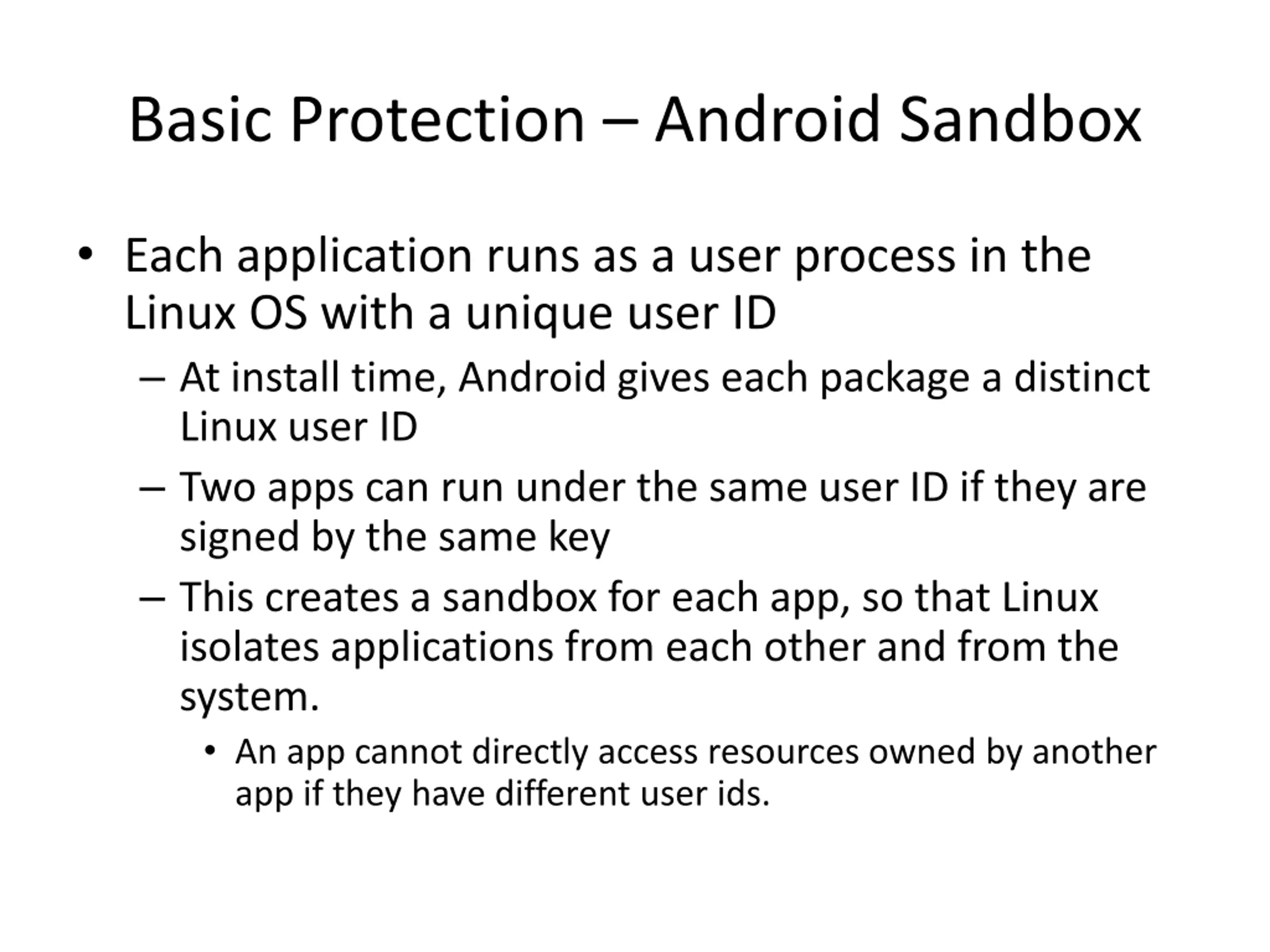 Basic Protection – Android Sandbox

• Each application runs as a user process in the Linux OS with a unique user ID

– At install time, Android gives each package a distinct Linux user ID

– Two apps can run under the same user ID if they are signed by the same key

– This creates a sandbox for each app, so that Linux isolates applications from each other and from the system.

• An app cannot directly access resources owned by another app if they have different user ids.